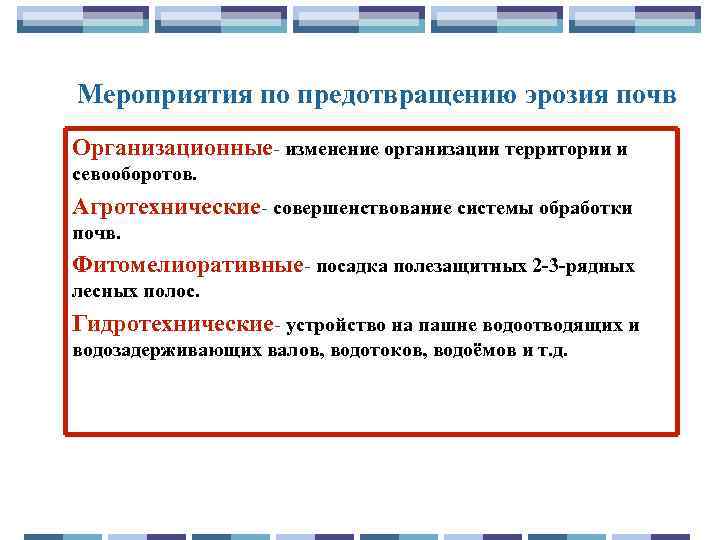 Мероприятия по предотвращению эрозия почв

Организационные- изменение организации территории и севооборотов.

Агротехнические- совершенствование системы обработки почв.

Фитомелиоративные- посадка полезащитных 2-3-рядных лесных полос.

Гидротехнические- устройство на пашне водоотводящих и водозадерживающих валов, водотоков, водоёмов и т.д.